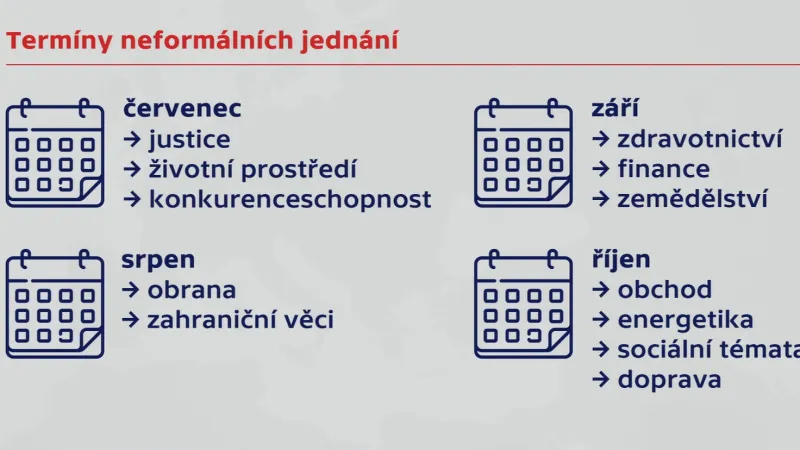 Termíny neformálních jednání

červenec
→ justice
→ životní prostředí
→ konkurenceschopnost

srpen
→ obrana
→ zahraniční věci

září
→ zdravotnictví
→ finance
→ zemědělství

říjen
→ obchod
→ energetika
→ sociální témata
→ doprava